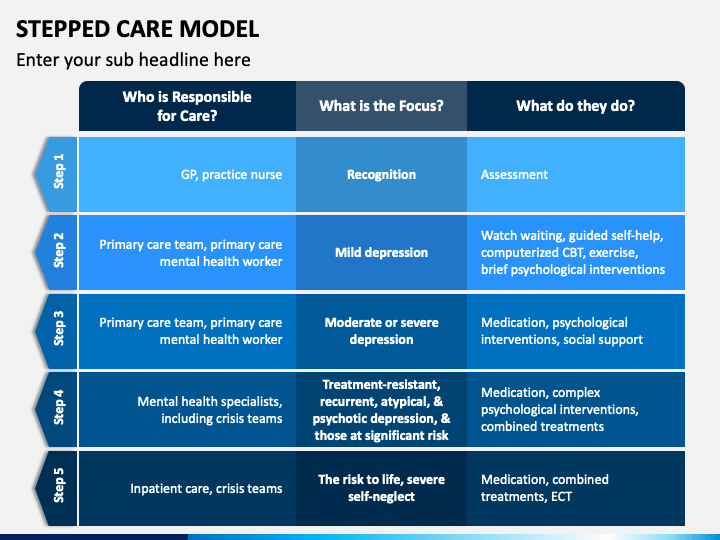 STEPPED CARE MODEL

Enter your sub headline here

| | Who is Responsible for Care? | What is the Focus? | What do they do? |
|---|---|---|---|
| Step 1 | GP, practice nurse | Recognition | Assessment |
| Step 2 | Primary care team, primary care mental health worker | Mild depression | Watch waiting, guided self-help, computerized CBT, exercise, brief psychological interventions |
| Step 3 | Primary care team, primary care mental health worker | Moderate or severe depression | Medication, psychological interventions, social support |
| Step 4 | Mental health specialists, including crisis teams | Treatment-resistant, recurrent, atypical, & psychotic depression, & those at significant risk | Medication, complex psychological interventions, combined treatments |
| Step 5 | Inpatient care, crisis teams | The risk to life, severe self-neglect | Medication, combined treatments, ECT |